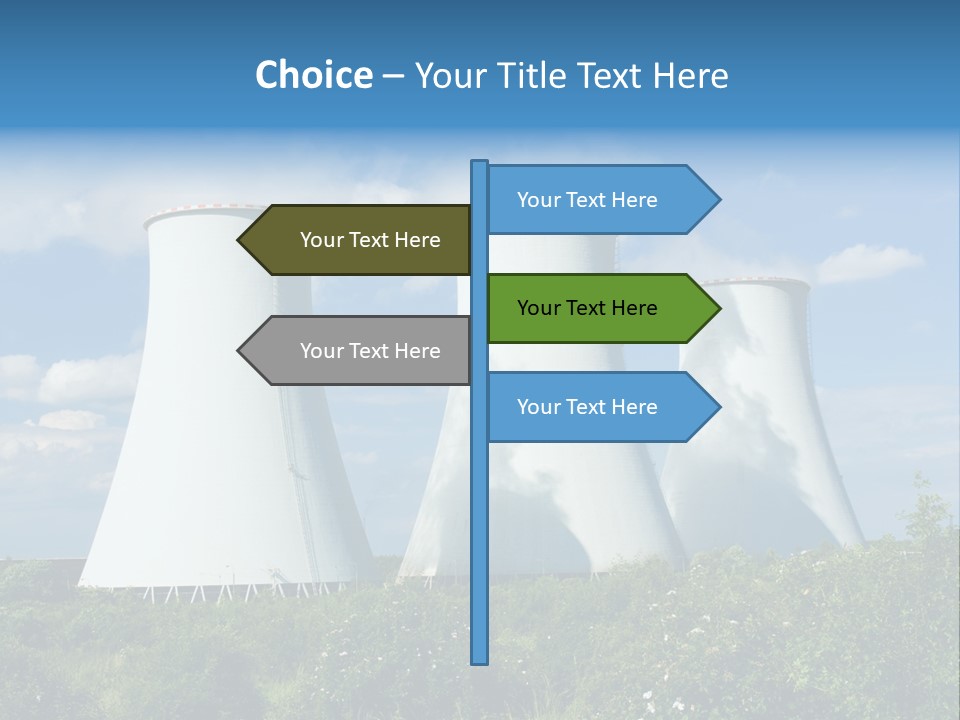 Choice – Your Title Text Here

Your Text Here

Your Text Here

Your Text Here

Your Text Here

Your Text Here